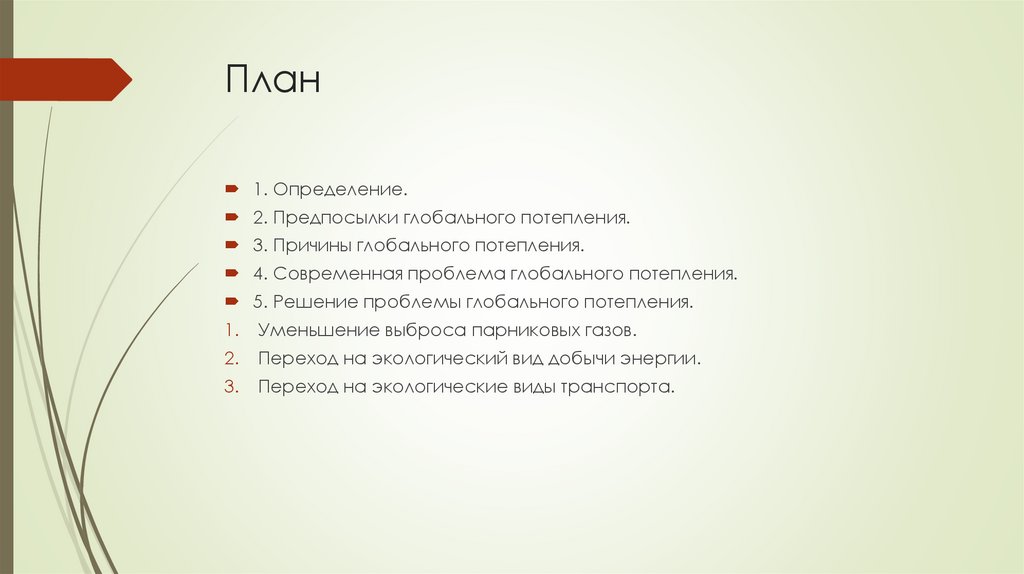 План

1. Определение.
2. Предпосылки глобального потепления.
3. Причины глобального потепления.
4. Современная проблема глобального потепления.
5. Решение проблемы глобального потепления.
1. Уменьшение выброса парниковых газов.
2. Переход на экологический вид добычи энергии.
3. Переход на экологические виды транспорта.